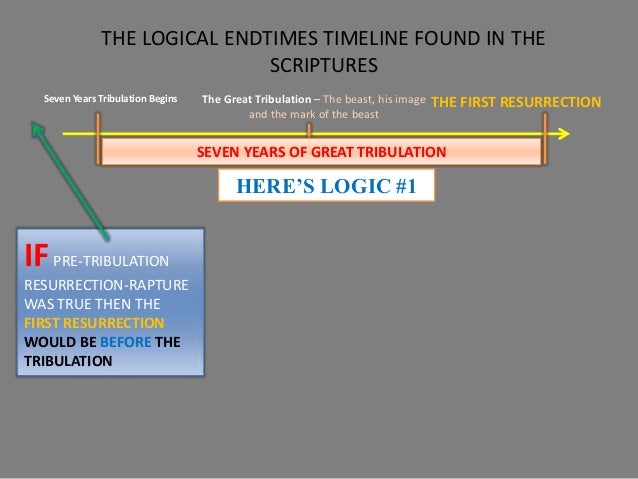 THE LOGICAL ENDTIMES TIMELINE FOUND IN THE SCRIPTURES

Seven Years Tribulation Begins

The Great Tribulation – The beast, his image and the mark of the beast

THE FIRST RESURRECTION

SEVEN YEARS OF GREAT TRIBULATION

HERE'S LOGIC #1

IF PRE-TRIBULATION RESURRECTION-RAPTURE WAS TRUE THEN THE FIRST RESURRECTION WOULD BE BEFORE THE TRIBULATION